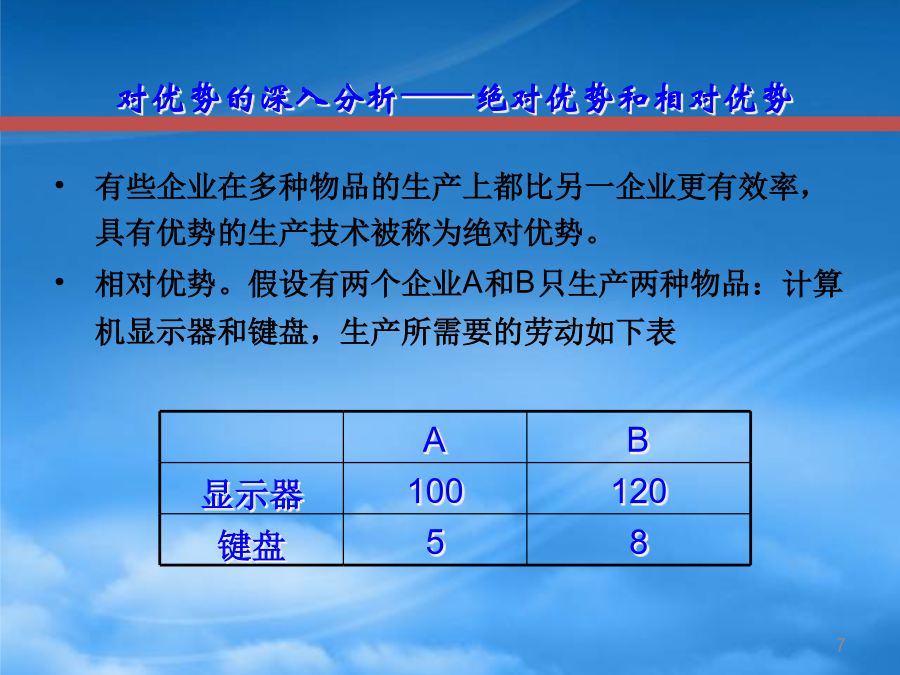 对优势的深入分析——绝对优势和相对优势

• 有些企业在多种物品的生产上都比另一企业更有效率，具有优势的生产技术被称为绝对优势。

• 相对优势。假设有两个企业A和B只生产两种物品：计算机显示器和键盘，生产所需要的劳动如下表

| | A | B |
|---|---|---|
| 显示器 | 100 | 120 |
| 键盘 | 5 | 8 |

7